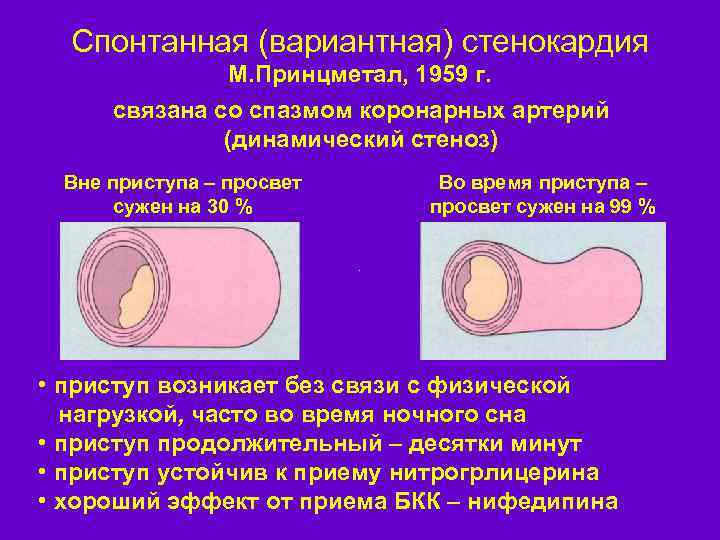 Спонтанная (вариантная) стенокардия
М.Принцметал, 1959 г.
связана со спазмом коронарных артерий (динамический стеноз)

Вне приступа – просвет сужен на 30 %

Во время приступа – просвет сужен на 99 %

• приступ возникает без связи с физической нагрузкой, часто во время ночного сна
• приступ продолжительный – десятки минут
• приступ устойчив к приему нитрогрлицерина
• хороший эффект от приема БКК – нифедипина